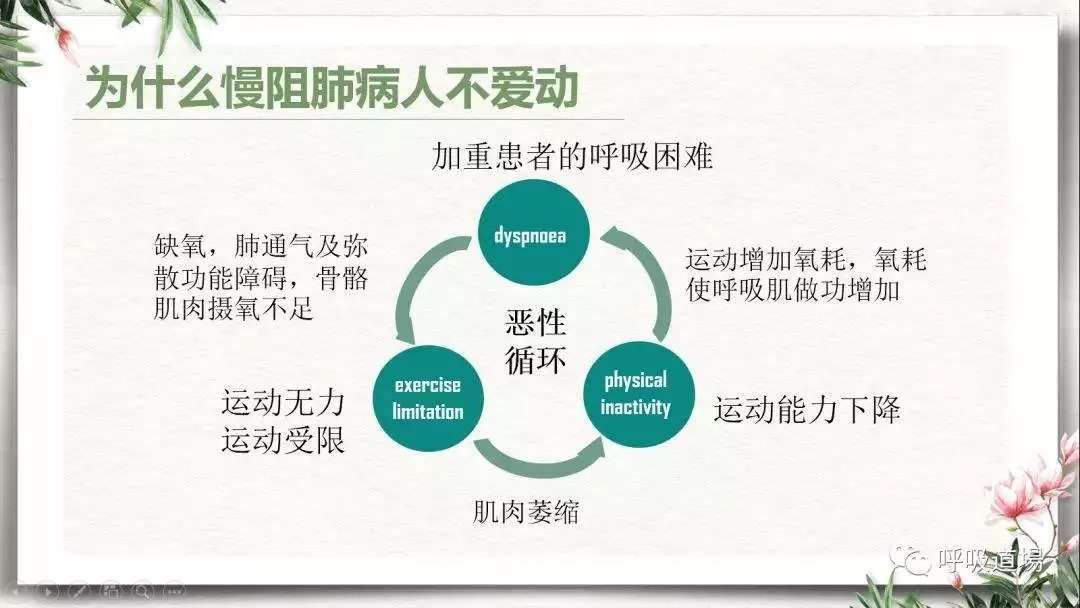 为什么慢阻肺病人不爱动

加重患者的呼吸困难

dyspnoea

缺氧，肺通气及弥散功能障碍，骨骼肌肉摄氧不足

运动增加氧耗，氧耗使呼吸肌做功增加

恶性循环

exercise limitation

physical inactivity

运动无力
运动受限

运动能力下降

肌肉萎缩

呼吸道場